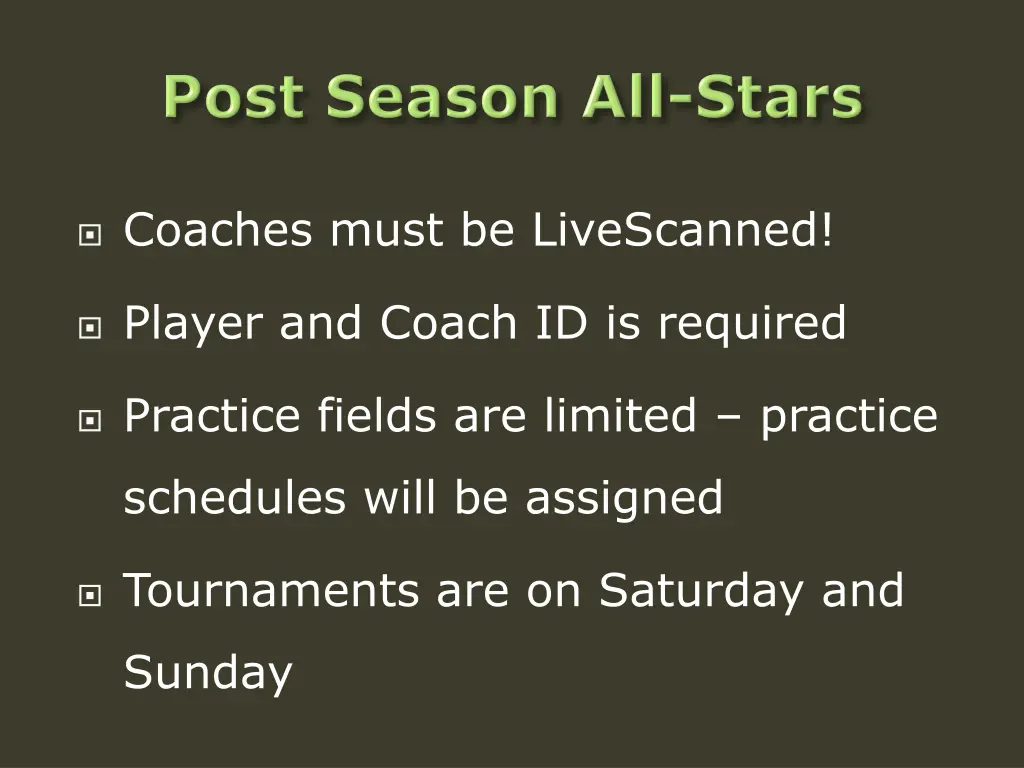 Post Season All-Stars

Coaches must be LiveScanned!

Player and Coach ID is required

Practice fields are limited – practice schedules will be assigned

Tournaments are on Saturday and Sunday